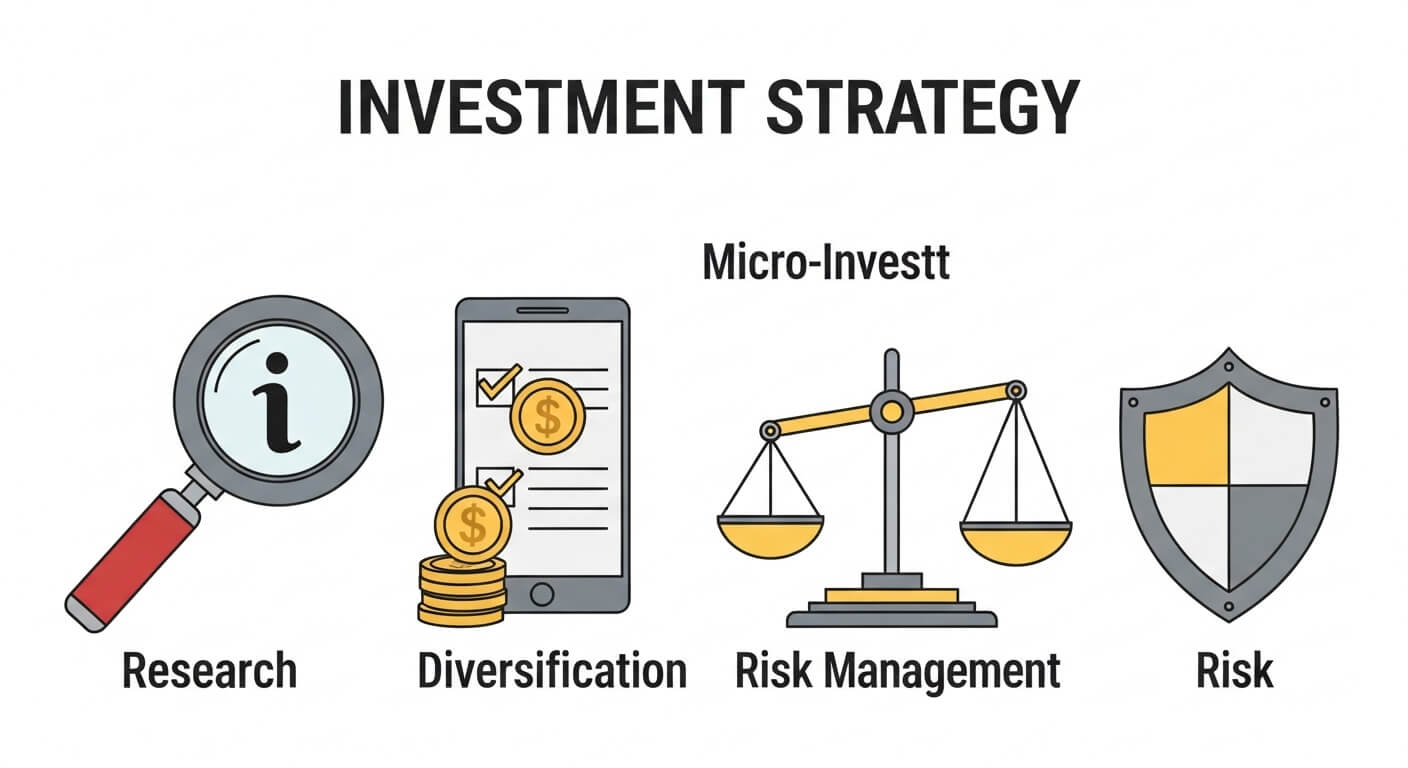 INVESTMENT STRATEGY

Micro-Investt

i

$

$

Research

Diversification

Risk Management

Risk